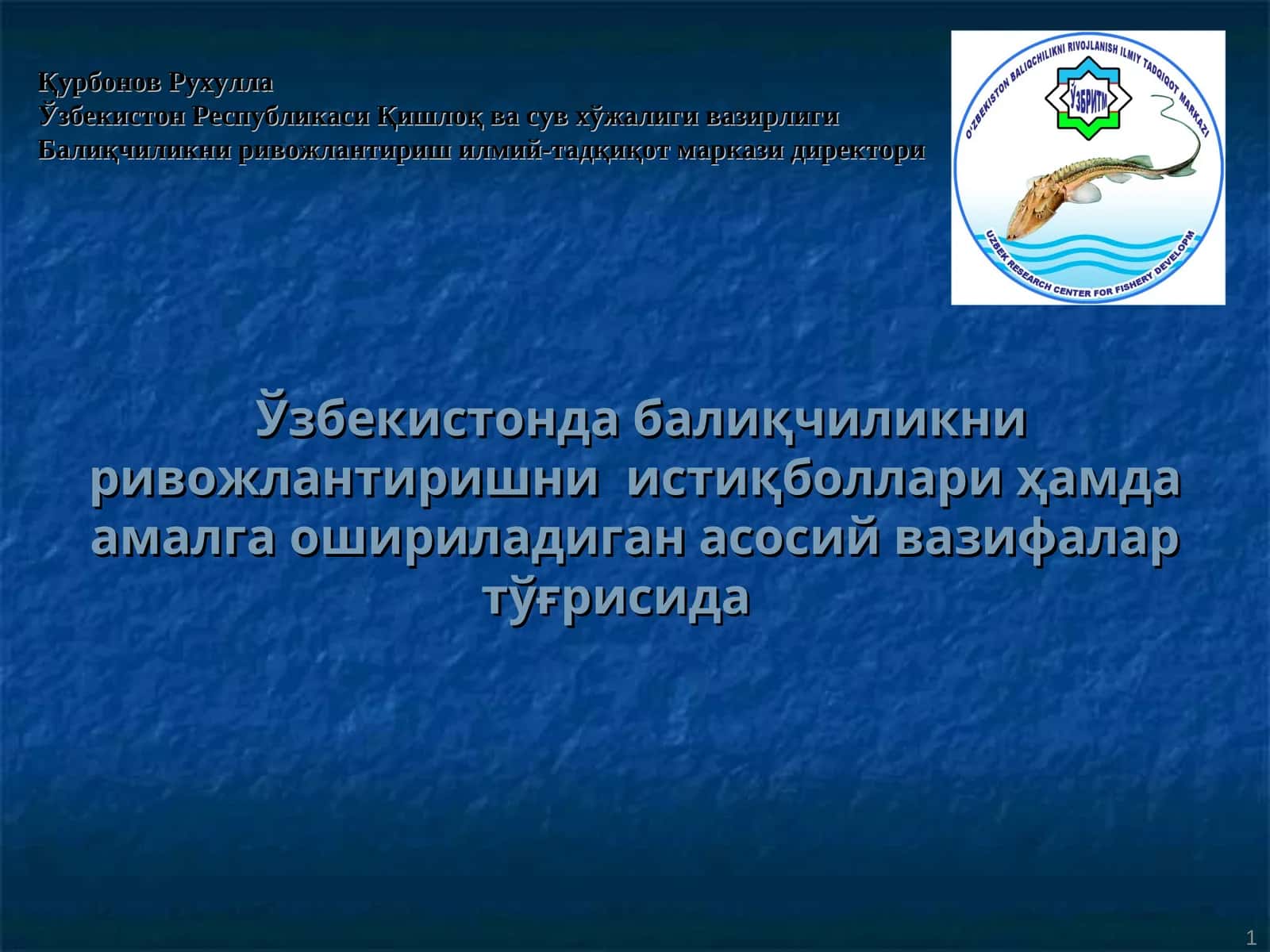 Қурбонов Рухулла
Ўзбекистон Республикаси Қишлоқ ва сув хўжалиги вазирлиги
Балиқчиликни ривожлантириш илмий-тадқиқот маркази директори

O'ZBEKISTON BALIQCHILIKNI RIVOJLANISH ILMIY TADQIQOT MARKAZI
ЎЗБРИТМ
UZBEK RESEARCH CENTER FOR FISHERY DEVELOPM

Ўзбекистонда балиқчиликни ривожлантиришни истиқболлари ҳамда амалга ошириладиган асосий вазифалар тўғрисида

1